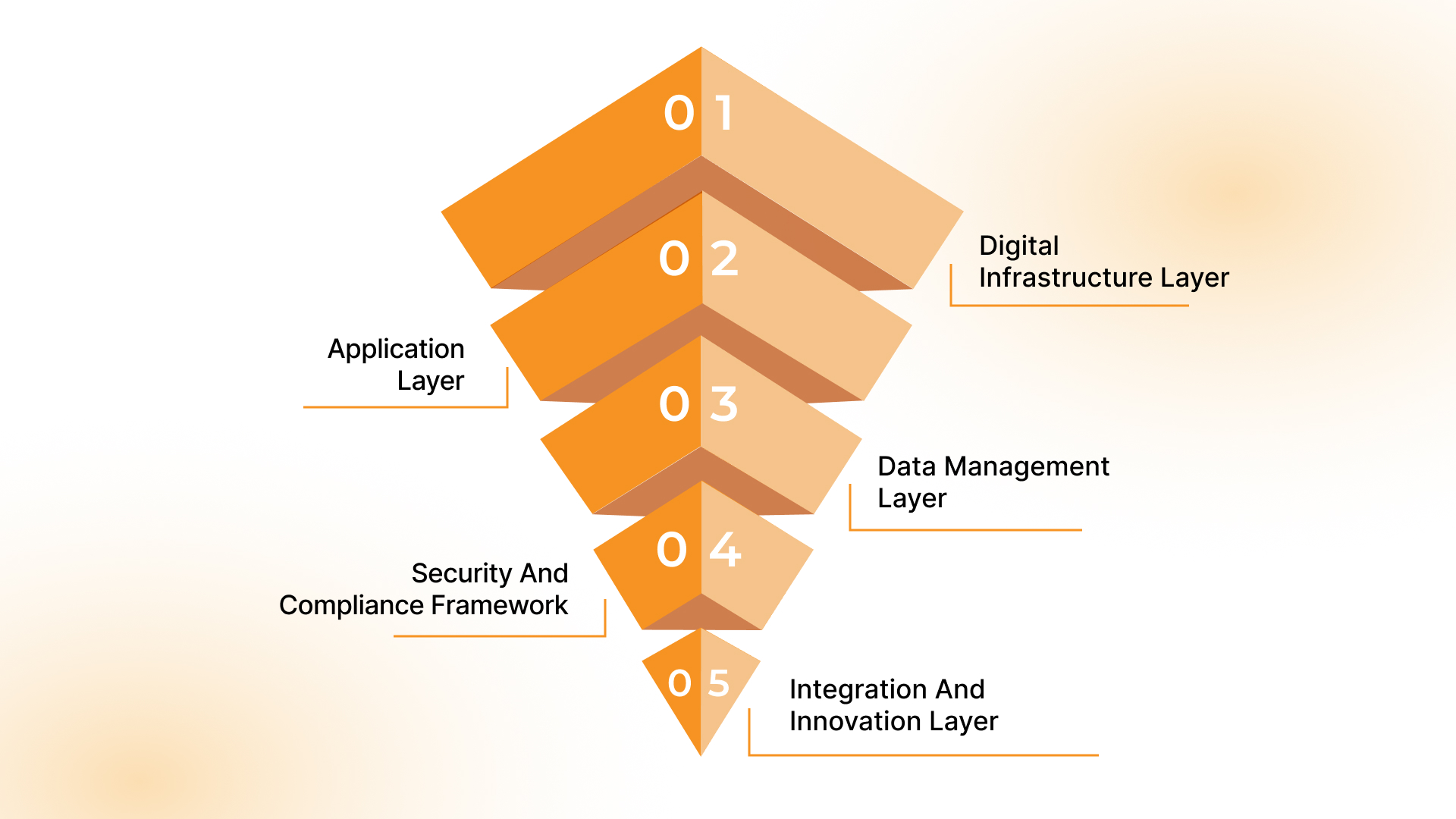 01

Digital Infrastructure Layer

02

Application Layer

03

Data Management Layer

04

Security And Compliance Framework

05

Integration And Innovation Layer